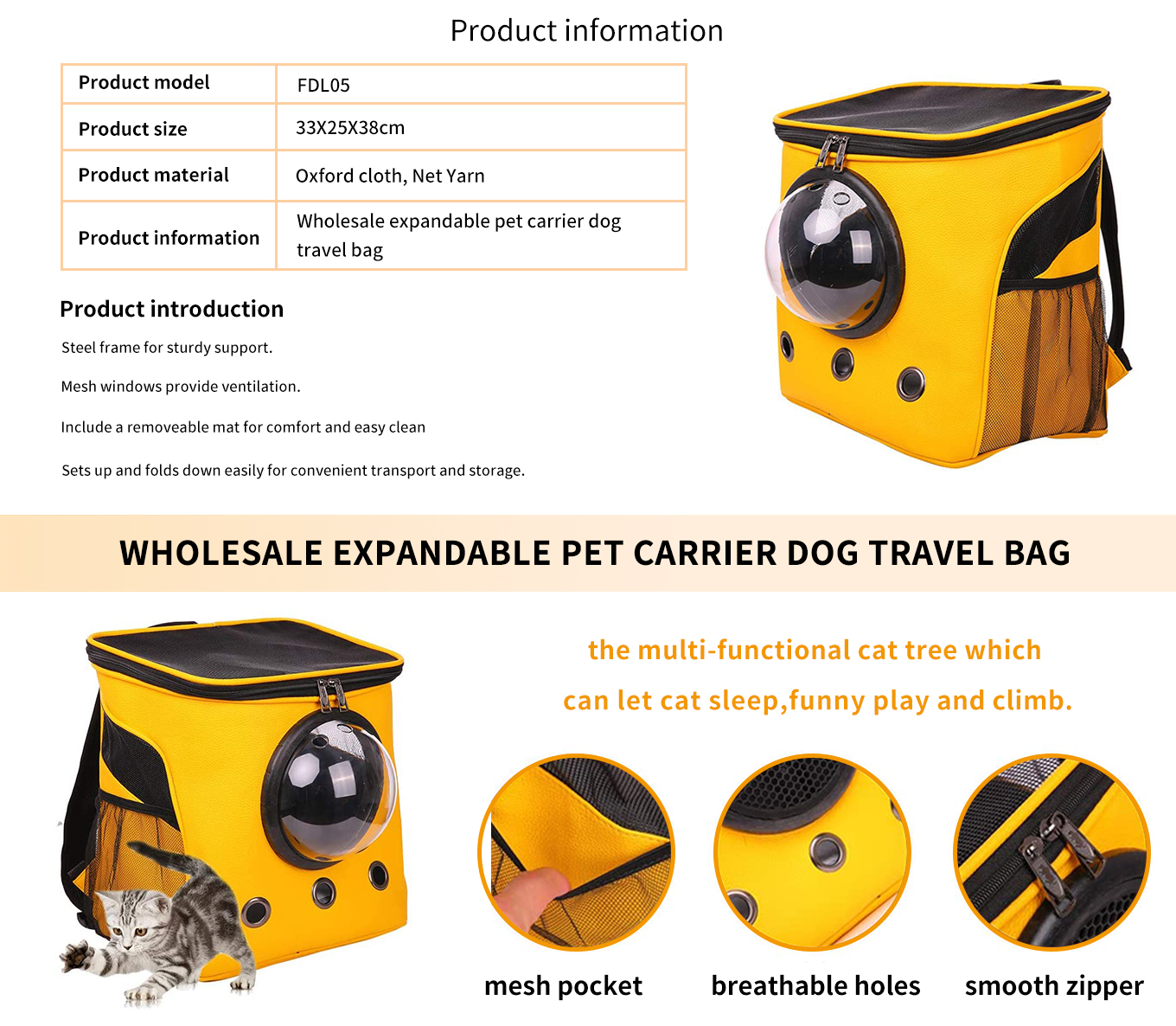 Product information

| Product model | FDL05 |
|---|---|
| Product size | 33X25X38cm |
| Product material | Oxford cloth, Net Yarn |
| Product information | Wholesale expandable pet carrier dog travel bag |

Product introduction

Steel frame for sturdy support.

Mesh windows provide ventilation.

Include a removeable mat for comfort and easy clean

Sets up and folds down easily for convenient transport and storage.

WHOLESALE EXPANDABLE PET CARRIER DOG TRAVEL BAG

the multi-functional cat tree which can let cat sleep,funny play and climb.

mesh pocket

breathable holes

smooth zipper